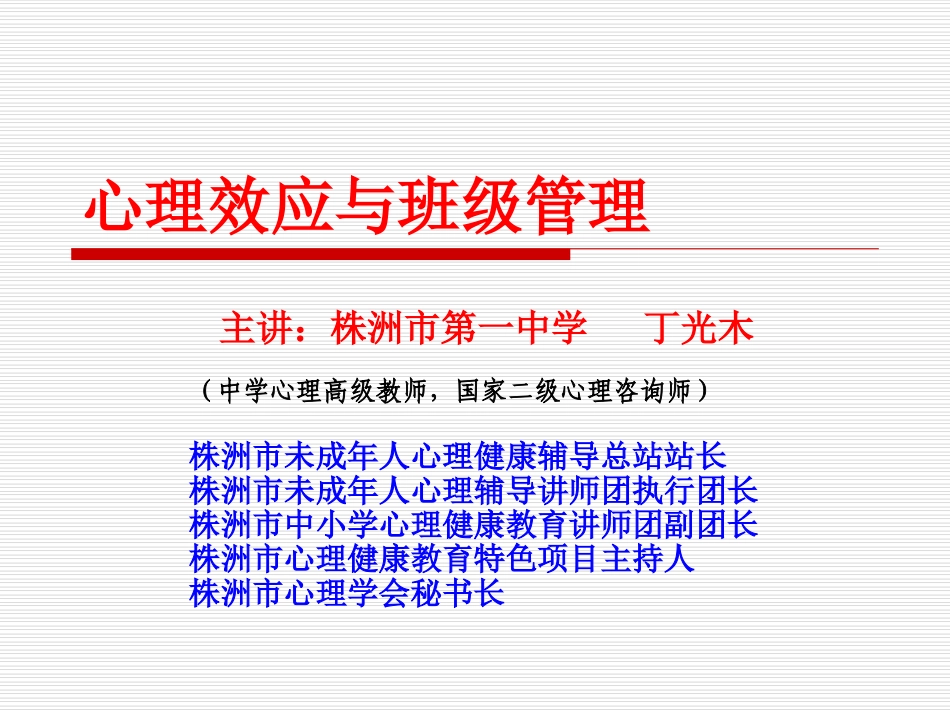 心理效应与班级管理

主讲：株洲市第一中学　丁光木

（中学心理高级教师，国家二级心理咨询师）

株洲市未成年人心理健康辅导总站站长
株洲市未成年人心理辅导讲师团执行团长
株洲市中小学心理健康教育讲师团副团长
株洲市心理健康教育特色项目主持人
株洲市心理学会秘书长